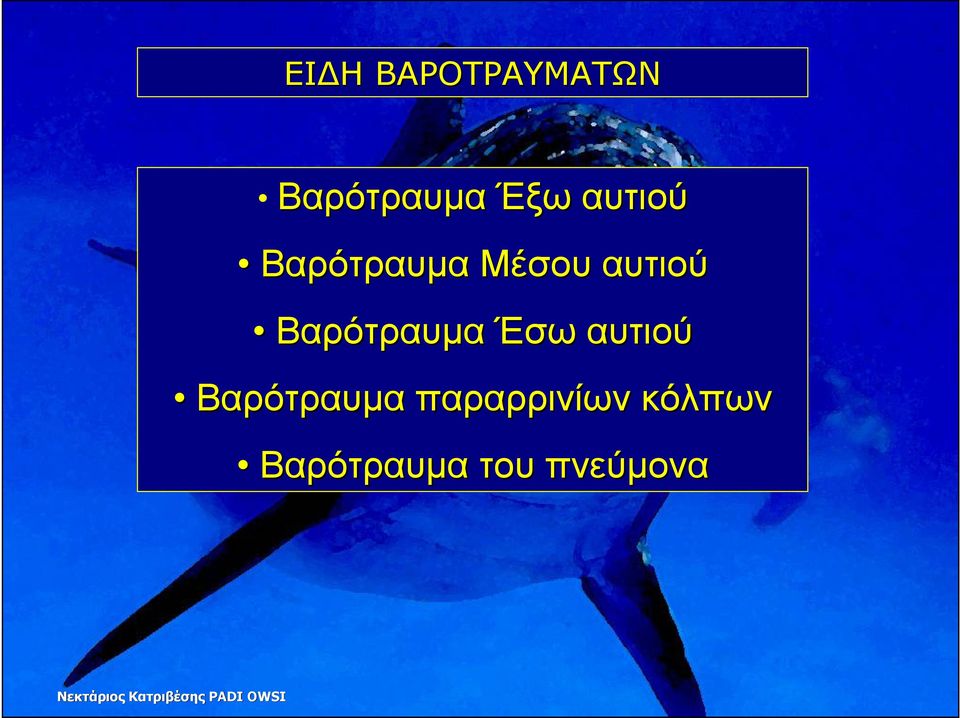 ΕΙΔΗ ΒΑΡΟΤΡΑΥΜΑΤΩΝ

• Βαρότραυμα Έξω αυτιού
• Βαρότραυμα Μέσου αυτιού
• Βαρότραυμα Έσω αυτιού
• Βαρότραυμα παραρρινίων κόλπων
• Βαρότραυμα του πνεύμονα

Νεκτάριος Κατριβέσης PADI OWSI